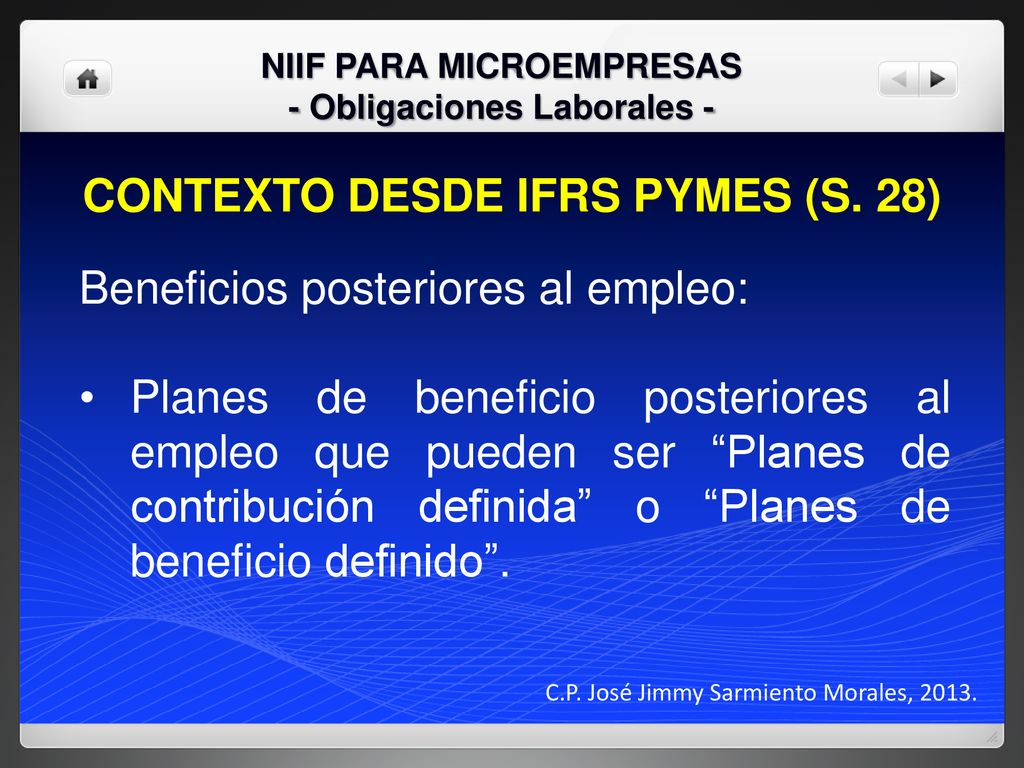 NIIF PARA MICROEMPRESAS
- Obligaciones Laborales -

CONTEXTO DESDE IFRS PYMES (S. 28)

Beneficios posteriores al empleo:

• Planes de beneficio posteriores al empleo que pueden ser “Planes de contribución definida” o “Planes de beneficio definido”.

C.P. José Jimmy Sarmiento Morales, 2013.